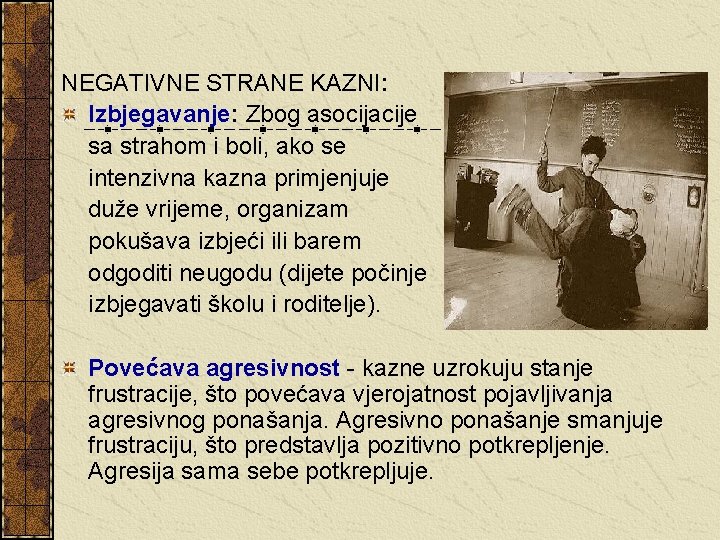 NEGATIVNE STRANE KAZNI:

Izbjegavanje: Zbog asocijacije sa strahom i boli, ako se intenzivna kazna primjenjuje duže vrijeme, organizam pokušava izbjeći ili barem odgoditi neugodu (dijete počinje izbjegavati školu i roditelje).

Povećava agresivnost - kazne uzrokuju stanje frustracije, što povećava vjerojatnost pojavljivanja agresivnog ponašanja. Agresivno ponašanje smanjuje frustraciju, što predstavlja pozitivno potkrepljenje. Agresija sama sebe potkrepljuje.